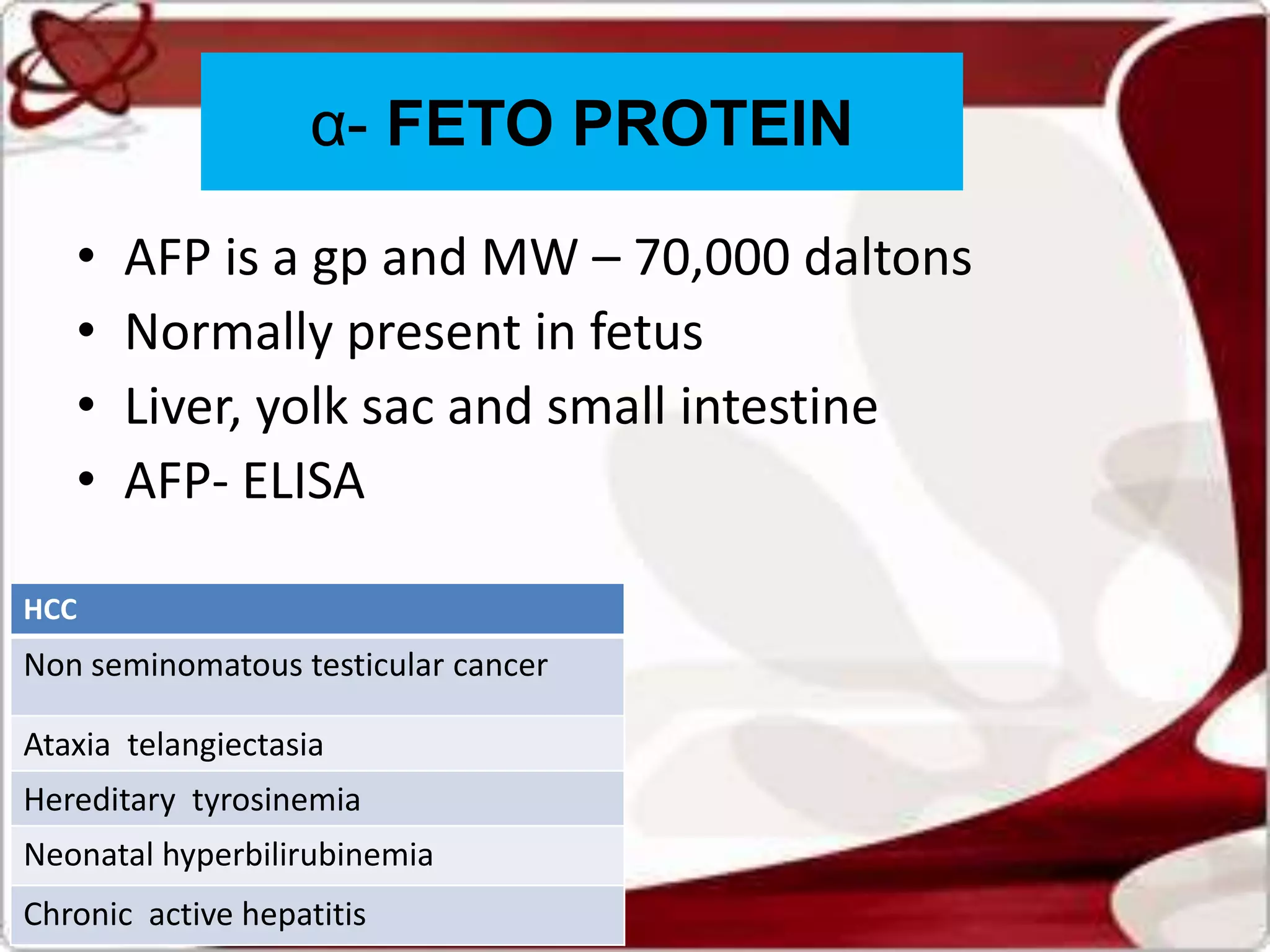 α- FETO PROTEIN

• AFP is a gp and MW – 70,000 daltons
• Normally present in fetus
• Liver, yolk sac and small intestine
• AFP- ELISA

| HCC |
|---|
| Non seminomatous testicular cancer |
| Ataxia telangiectasia |
| Hereditary tyrosinemia |
| Neonatal hyperbilirubinemia |
| Chronic active hepatitis |